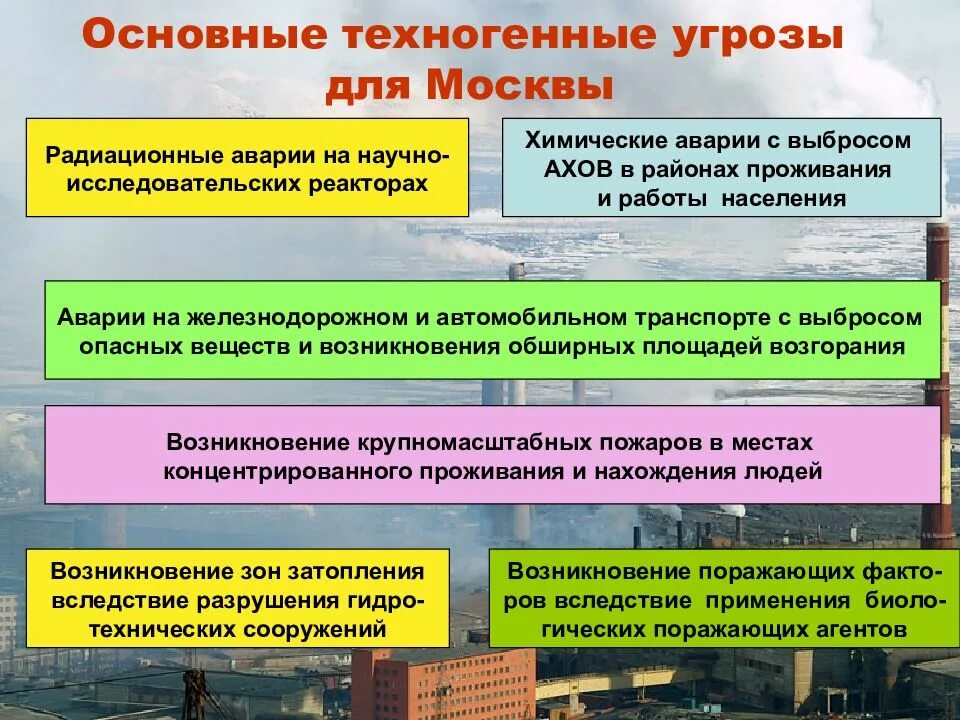 Основные техногенные угрозы для Москвы

Радиационные аварии на научно-исследовательских реакторах

Химические аварии с выбросом АХОВ в районах проживания и работы населения

Аварии на железнодорожном и автомобильном транспорте с выбросом опасных веществ и возникновения обширных площадей возгорания

Возникновение крупномасштабных пожаров в местах концентрированного проживания и нахождения людей

Возникновение зон затопления вследствие разрушения гидротехнических сооружений

Возникновение поражающих факторов вследствие применения биологических поражающих агентов